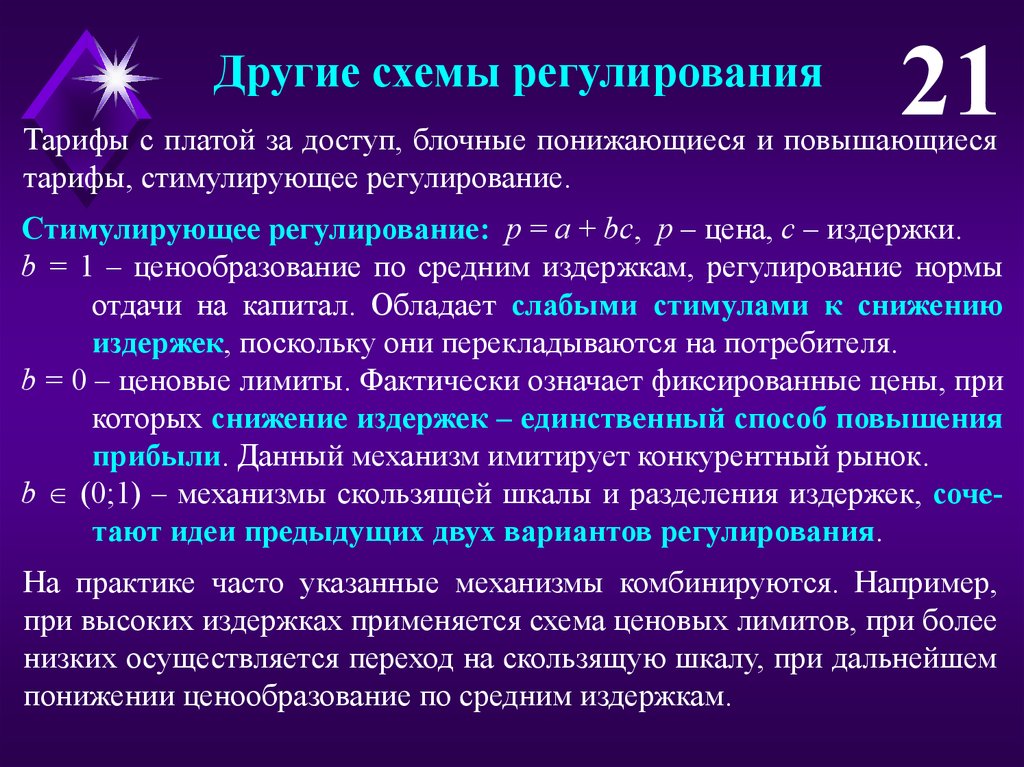 Другие схемы регулирования

21

Тарифы с платой за доступ, блочные понижающиеся и повышающиеся тарифы, стимулирующее регулирование.

Стимулирующее регулирование: $p = a + bc$, $p$ – цена, $c$ – издержки.

$b = 1$ – ценообразование по средним издержкам, регулирование нормы отдачи на капитал. Обладает слабыми стимулами к снижению издержек, поскольку они перекладываются на потребителя.

$b = 0$ – ценовые лимиты. Фактически означает фиксированные цены, при которых снижение издержек – единственный способ повышения прибыли. Данный механизм имитирует конкурентный рынок.

$b \in (0;1)$ – механизмы скользящей шкалы и разделения издержек, сочетают идеи предыдущих двух вариантов регулирования.

На практике часто указанные механизмы комбинируются. Например, при высоких издержках применяется схема ценовых лимитов, при более низких осуществляется переход на скользящую шкалу, при дальнейшем понижении ценообразование по средним издержкам.